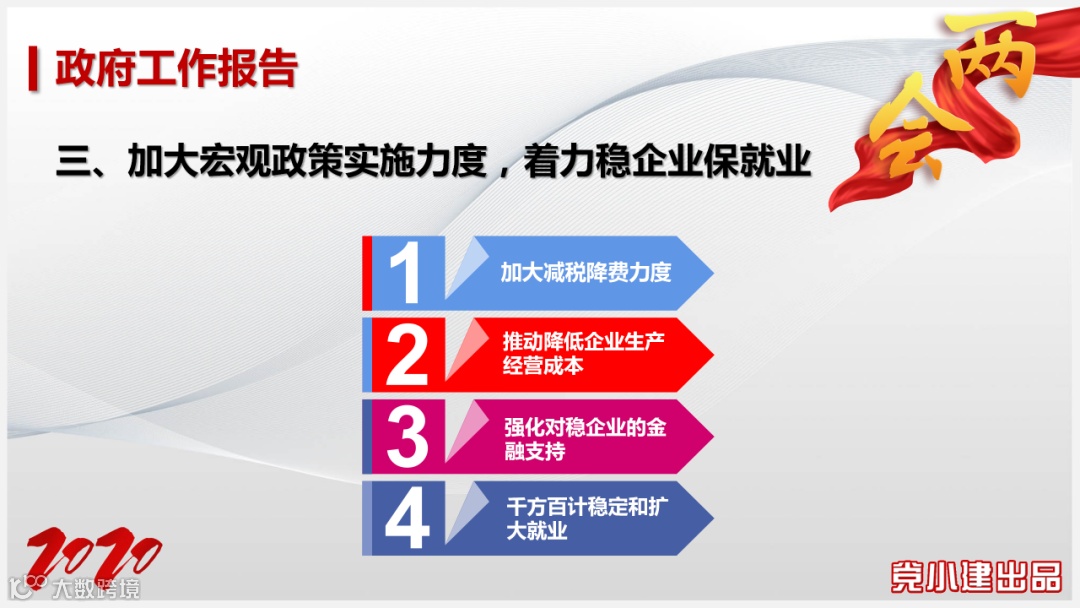 政府工作报告

两会

三、加大宏观政策实施力度，着力稳企业保就业

1 加大减税降费力度

2 推动降低企业生产经营成本

3 强化对稳企业的金融支持

4 千方百计稳定和扩大就业

2020

大数跨境

党小建出品